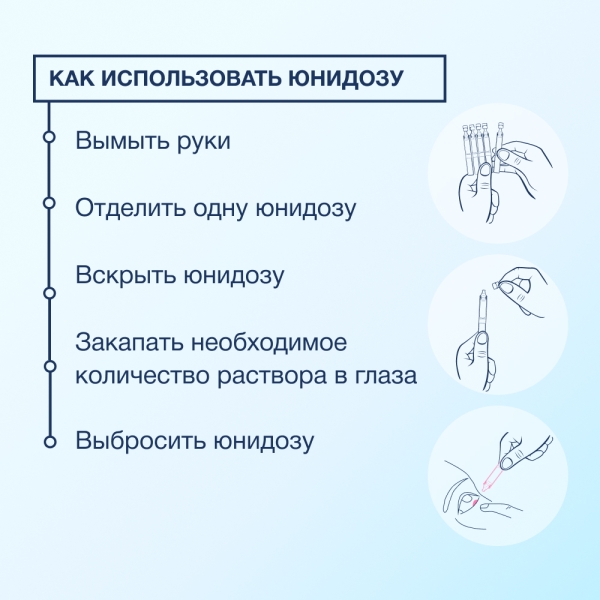 КАК ИСПОЛЬЗОВАТЬ ЮНИДОЗУ

Вымыть руки

Отделить одну юнидозу

Вскрыть юнидозу

Закапать необходимое количество раствора в глаза

Выбросить юнидозу